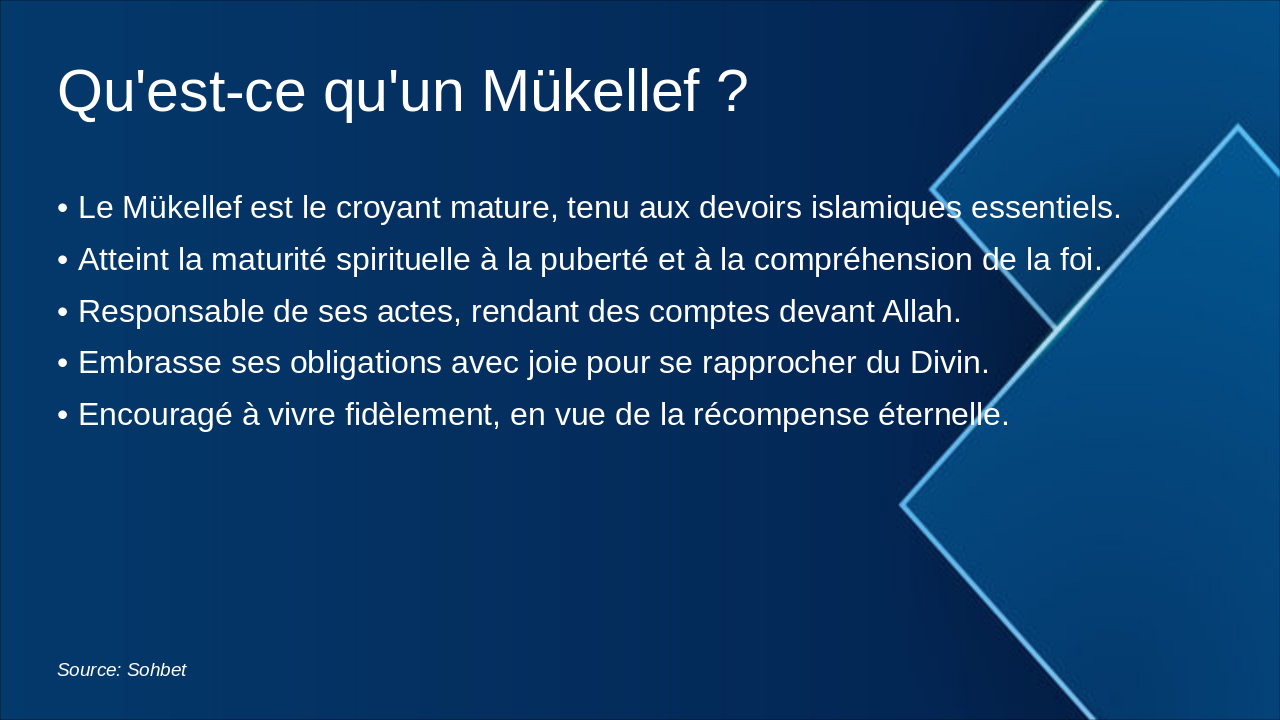 Qu'est-ce qu'un Mükellef ?

• Le Mükellef est le croyant mature, tenu aux devoirs islamiques essentiels.
• Atteint la maturité spirituelle à la puberté et à la compréhension de la foi.
• Responsable de ses actes, rendant des comptes devant Allah.
• Embrasse ses obligations avec joie pour se rapprocher du Divin.
• Encouragé à vivre fidèlement, en vue de la récompense éternelle.

Source: Sohbet